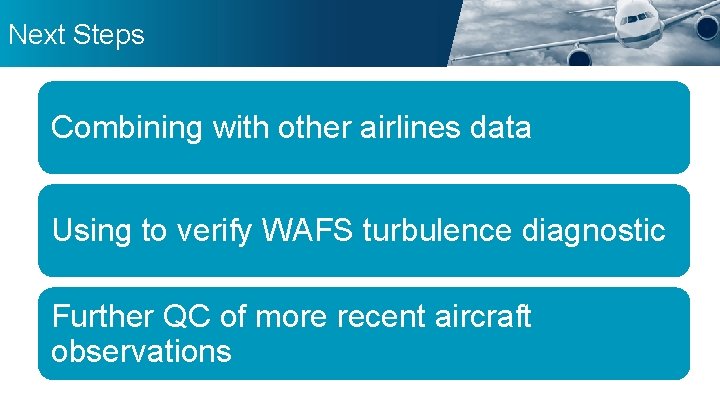 Next Steps

Combining with other airlines data

Using to verify WAFS turbulence diagnostic

Further QC of more recent aircraft observations